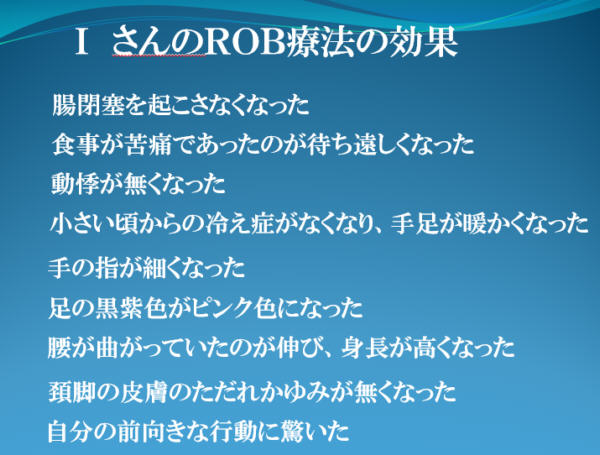 I さんのROB療法の効果

腸閉塞を起こさなくなった

食事が苦痛であったのが待ち遠しくなった

動悸が無くなった

小さい頃からの冷え症がなくなり、手足が暖かくなった

手の指が細くなった

足の黒紫色がピンク色になった

腰が曲がっていたのが伸び、身長が高くなった

頚脚の皮膚のただれかゆみが無くなった

自分の前向きな行動に驚いた